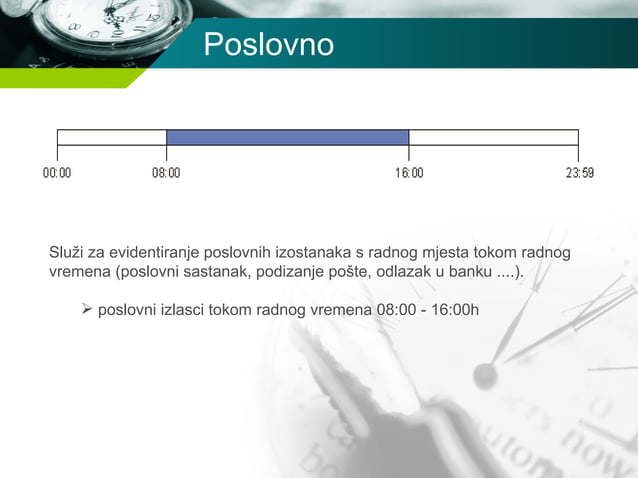 Poslovno

00:00
08:00
16:00
23:59

Služi za evidentiranje poslovnih izostanaka s radnog mjesta tokom radnog vremena (poslovni sastanak, podizanje pošte, odlazak u banku ....).

➢ poslovni izlasci tokom radnog vremena 08:00 - 16:00h